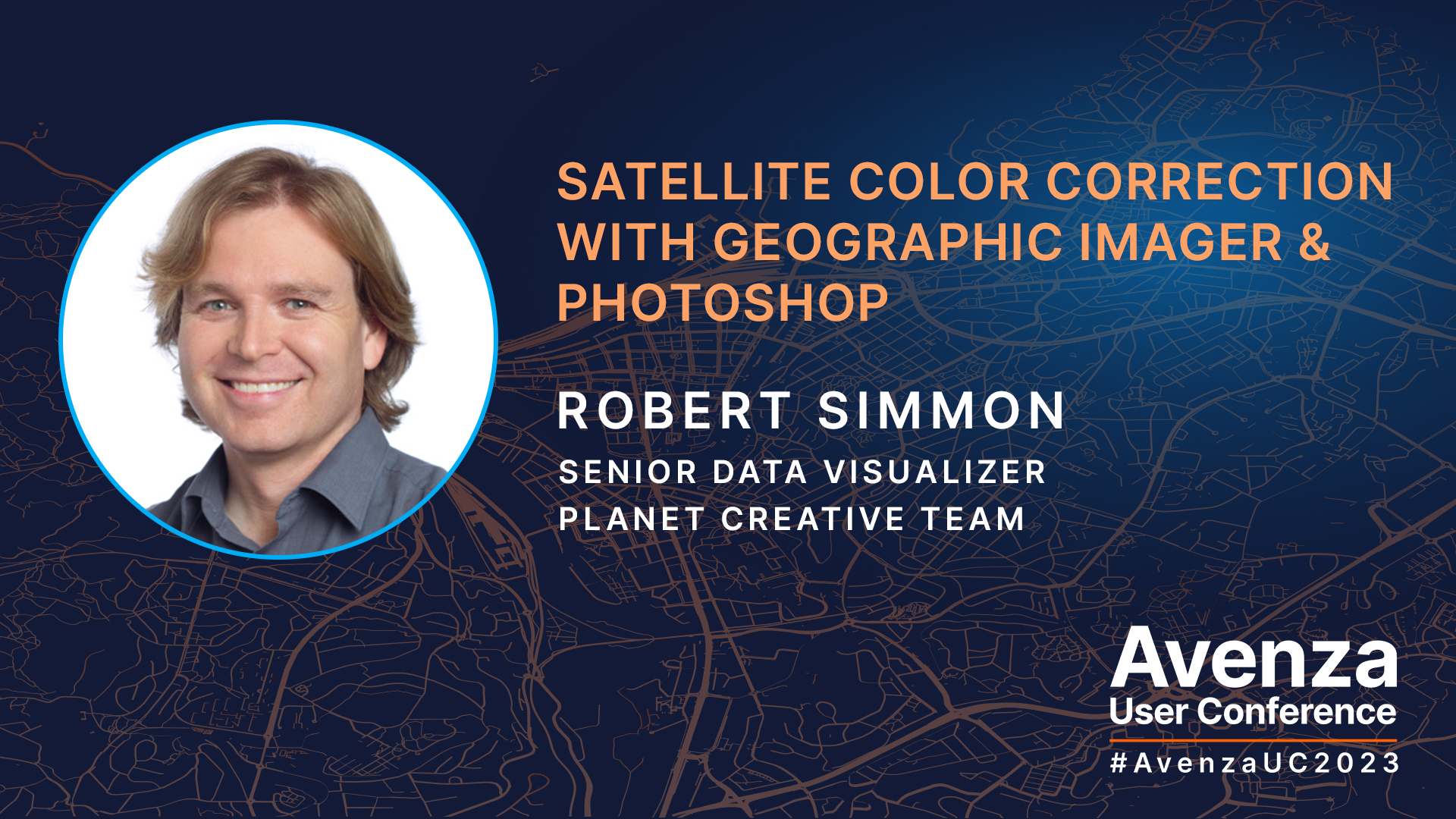 SATELLITE COLOR CORRECTION WITH GEOGRAPHIC IMAGER & PHOTOSHOP

ROBERT SIMMON

SENIOR DATA VISUALIZER
PLANET CREATIVE TEAM

Avenza
User Conference
#AvenzaUC2023